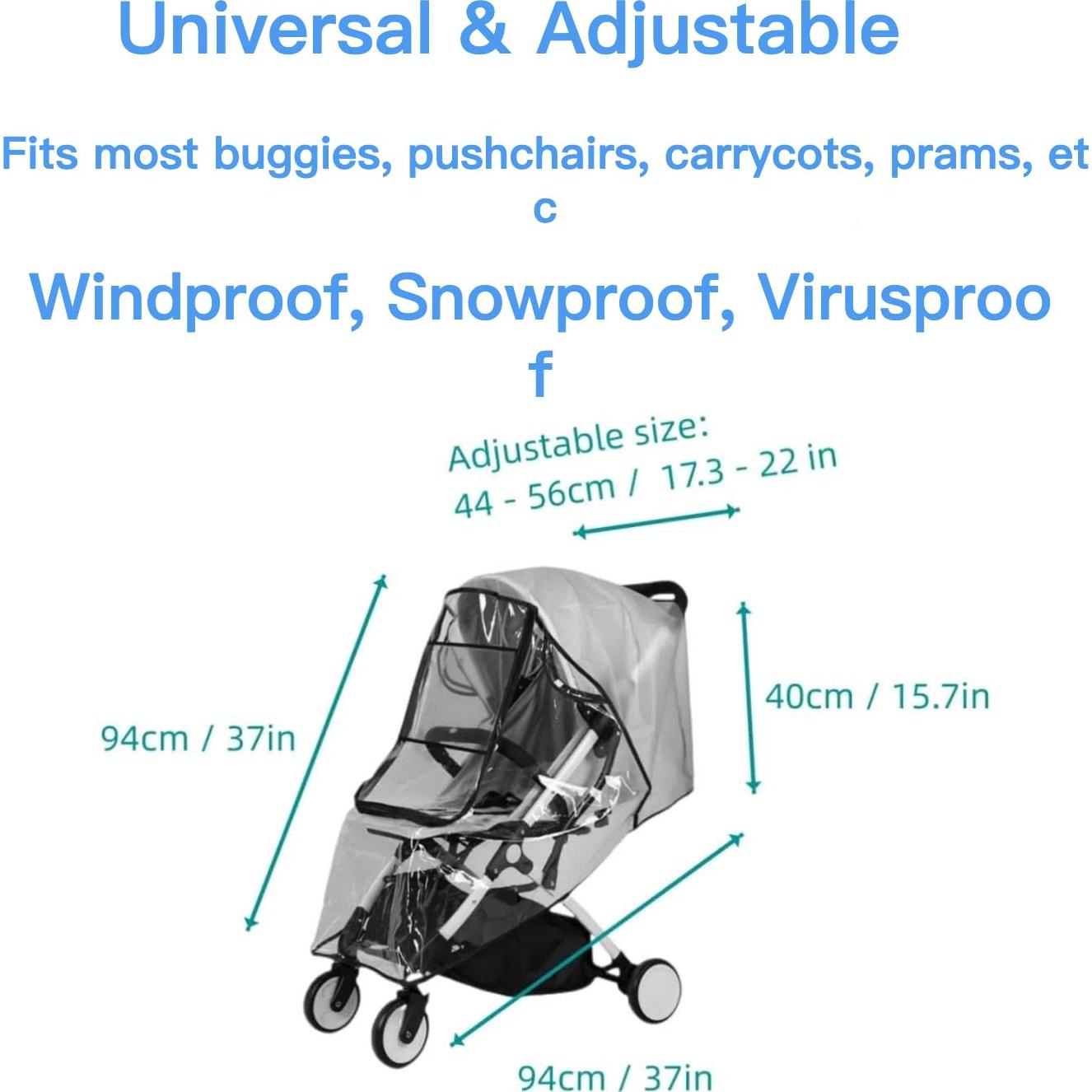 Universal & Adjustable

Fits most buggies, pushchairs, carrycots, prams, etc

Windproof, Snowproof, Virusproof

Adjustable size:
44 - 56cm / 17.3 - 22 in

94cm / 37in

40cm / 15.7in

94cm / 37in